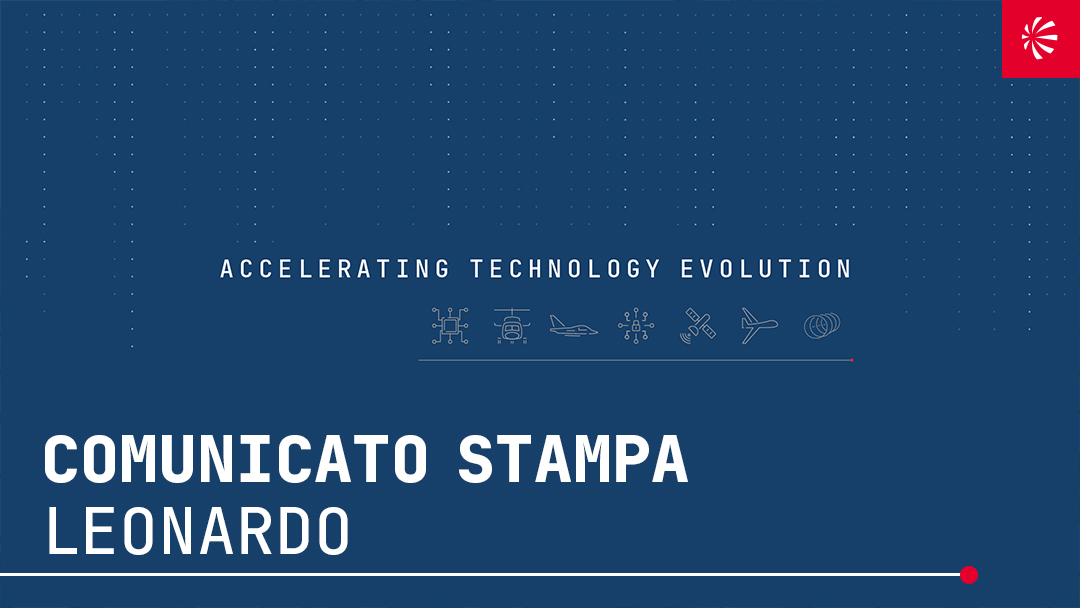 ACCELERATING TECHNOLOGY EVOLUTION

COMUNICATO STAMPA
LEONARDO